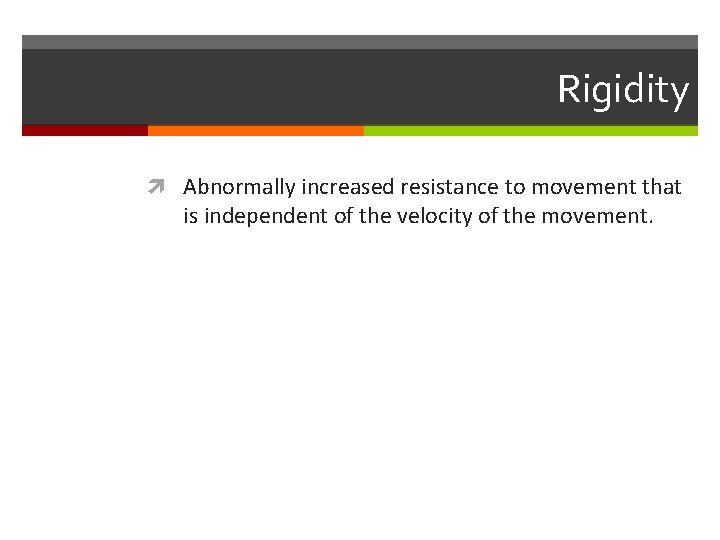 Rigidity

Abnormally increased resistance to movement that is independent of the velocity of the movement.